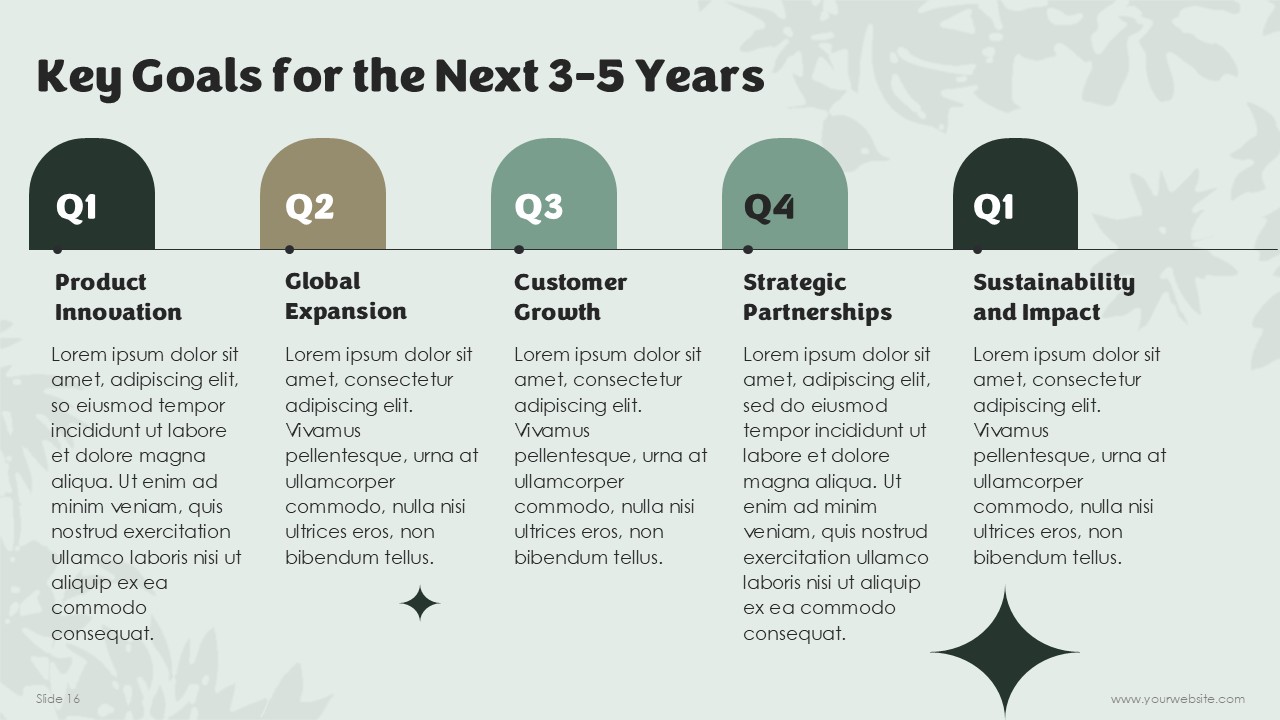 Key Goals for the Next 3-5 Years

Q1

Product Innovation

Lorem ipsum dolor sit amet, adipiscing elit, so eiusmod tempor incididunt ut labore et dolore magna aliqua. Ut enim ad minim veniam, quis nostrud exercitation ullamco laboris nisi ut aliquip ex ea commodo consequat.

Q2

Global Expansion

Lorem ipsum dolor sit amet, consectetur adipiscing elit. Vivamus pellentesque, urna at ullamcorper commodo, nulla nisi ultrices eros, non bibendum tellus.

Q3

Customer Growth

Lorem ipsum dolor sit amet, consectetur adipiscing elit. Vivamus pellentesque, urna at ullamcorper commodo, nulla nisi ultrices eros, non bibendum tellus.

Q4

Strategic Partnerships

Lorem ipsum dolor sit amet, adipiscing elit, sed do eiusmod tempor incididunt ut labore et dolore magna aliqua. Ut enim ad minim veniam, quis nostrud exercitation ullamco laboris nisi ut aliquip ex ea commodo consequat.

Q1

Sustainability and Impact

Lorem ipsum dolor sit amet, consectetur adipiscing elit. Vivamus pellentesque, urna at ullamcorper commodo, nulla nisi ultrices eros, non bibendum tellus.

Slide 16

www.yourwebsite.com